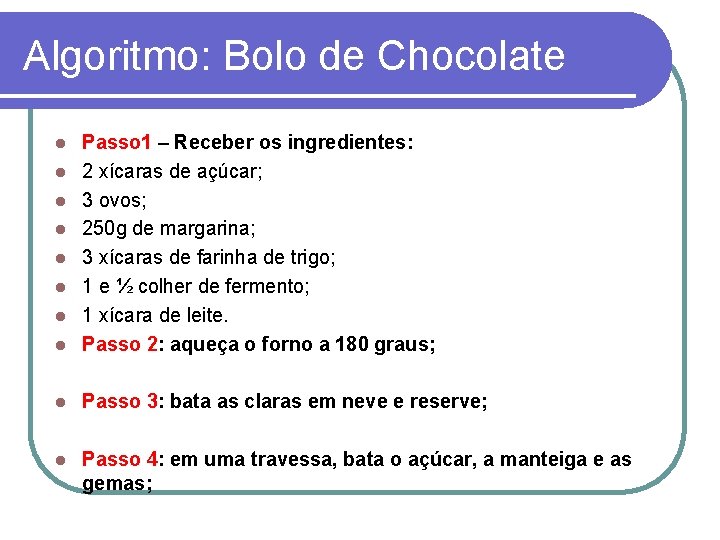 Algoritmo: Bolo de Chocolate

- Passo1 – Receber os ingredientes:
- 2 xícaras de açúcar;
- 3 ovos;
- 250g de margarina;
- 3 xícaras de farinha de trigo;
- 1 e ½ colher de fermento;
- 1 xícara de leite.
- Passo 2: aqueça o forno a 180 graus;

- Passo 3: bata as claras em neve e reserve;

- Passo 4: em uma travessa, bata o açúcar, a manteiga e as gemas;